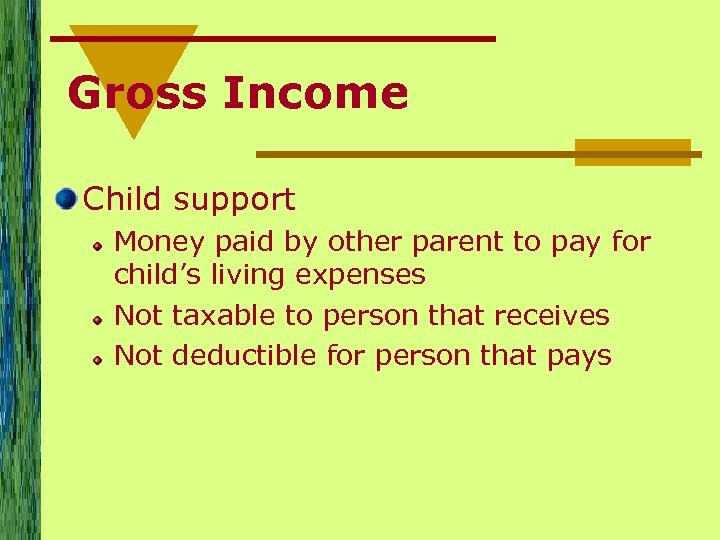 Gross Income

Child support

Money paid by other parent to pay for child’s living expenses

Not taxable to person that receives

Not deductible for person that pays